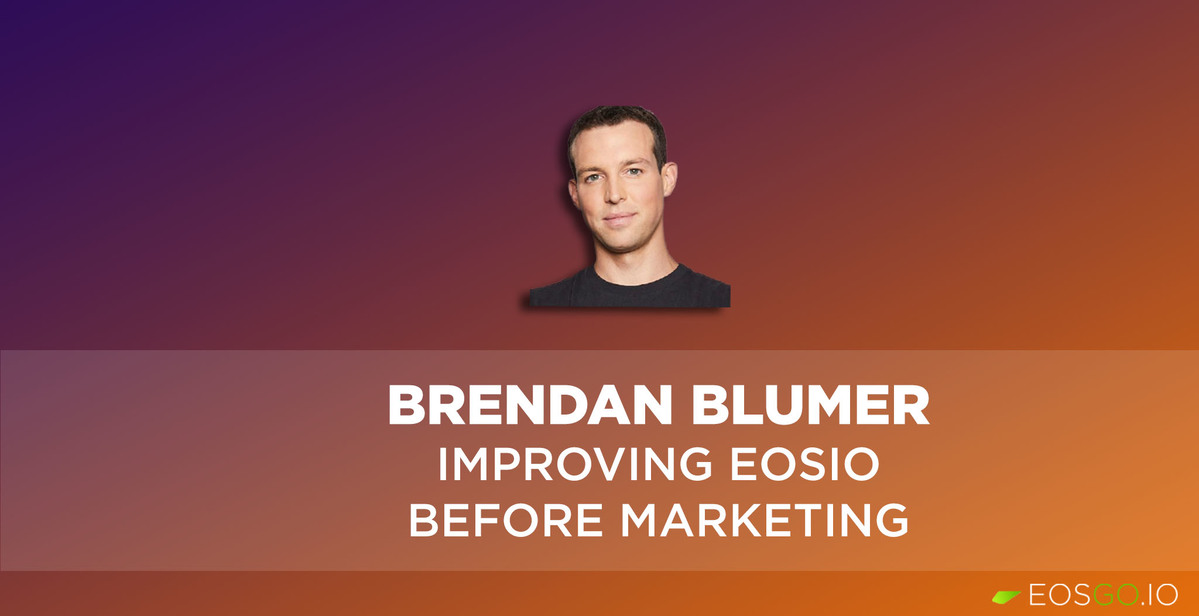 BRENDAN BLUMER
IMPROVING EOSIO
BEFORE MARKETING

EOSGO.IO